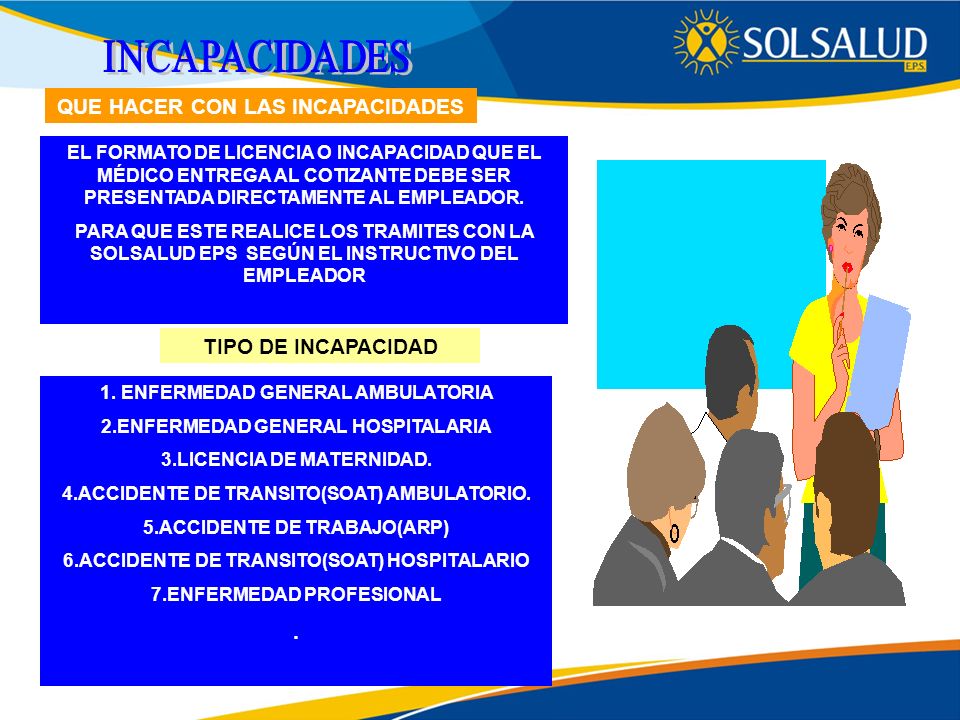 INCAPACIDADES

SOLSALUD EPS

QUE HACER CON LAS INCAPACIDADES

EL FORMATO DE LICENCIA O INCAPACIDAD QUE EL MÉDICO ENTREGA AL COTIZANTE DEBE SER PRESENTADA DIRECTAMENTE AL EMPLEADOR.

PARA QUE ESTE REALICE LOS TRAMITES CON LA SOLSALUD EPS SEGÚN EL INSTRUCTIVO DEL EMPLEADOR

TIPO DE INCAPACIDAD

1. ENFERMEDAD GENERAL AMBULATORIA
2.ENFERMEDAD GENERAL HOSPITALARIA
3.LICENCIA DE MATERNIDAD.
4.ACCIDENTE DE TRANSITO(SOAT) AMBULATORIO.
5.ACCIDENTE DE TRABAJO(ARP)
6.ACCIDENTE DE TRANSITO(SOAT) HOSPITALARIO
7.ENFERMEDAD PROFESIONAL
.